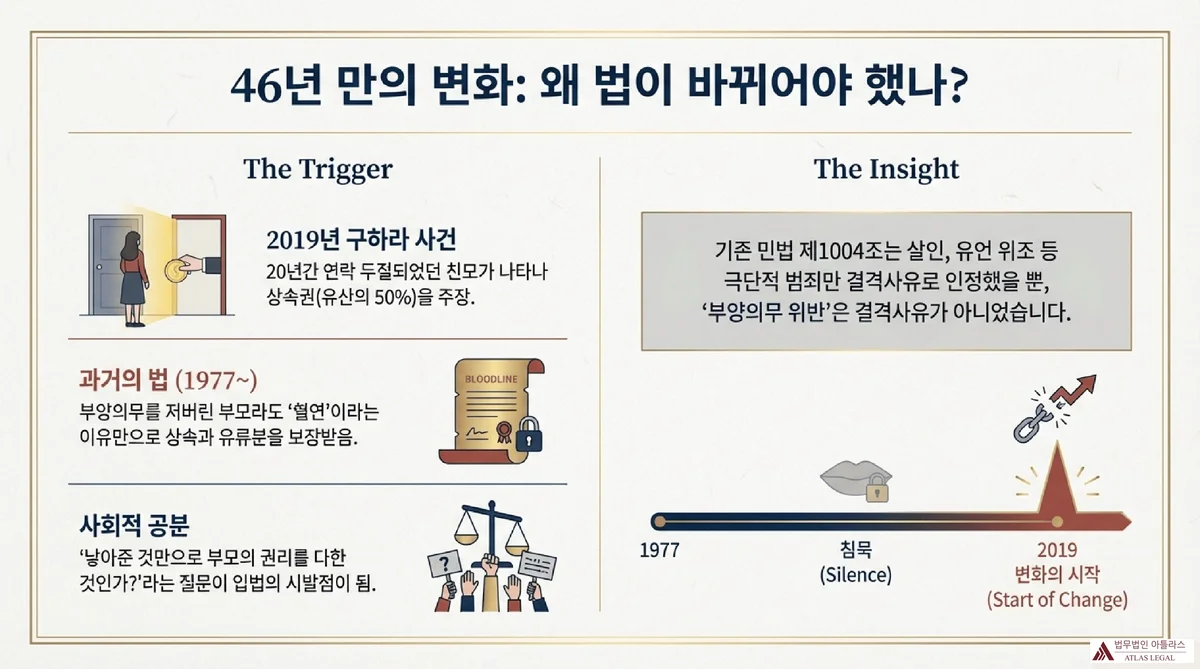 46년 만의 변화: 왜 법이 바뀌어야 했나?

The Trigger

2019년 구하라 사건

20년간 연락 두절되었던 친모가 나타나 상속권(유산의 50%)을 주장.

과거의 법 (1977~)

부양의무를 저버린 부모라도 '혈연'이라는 이유만으로 상속과 유류분을 보장받음.

BLOODLINE

사회적 공분

'낳아준 것만으로 부모의 권리를 다한 것인가?'라는 질문이 입법의 시발점이 됨.

?

The Insight

기존 민법 제1004조는 살인, 유언 위조 등 극단적 범죄만 결격사유로 인정했을 뿐, '부양의무 위반'은 결격사유가 아니었습니다.

1977

침묵
(Silence)

2019
변화의 시작
(Start of Change)

법무법인 아틀라스
ATLAS LEGAL